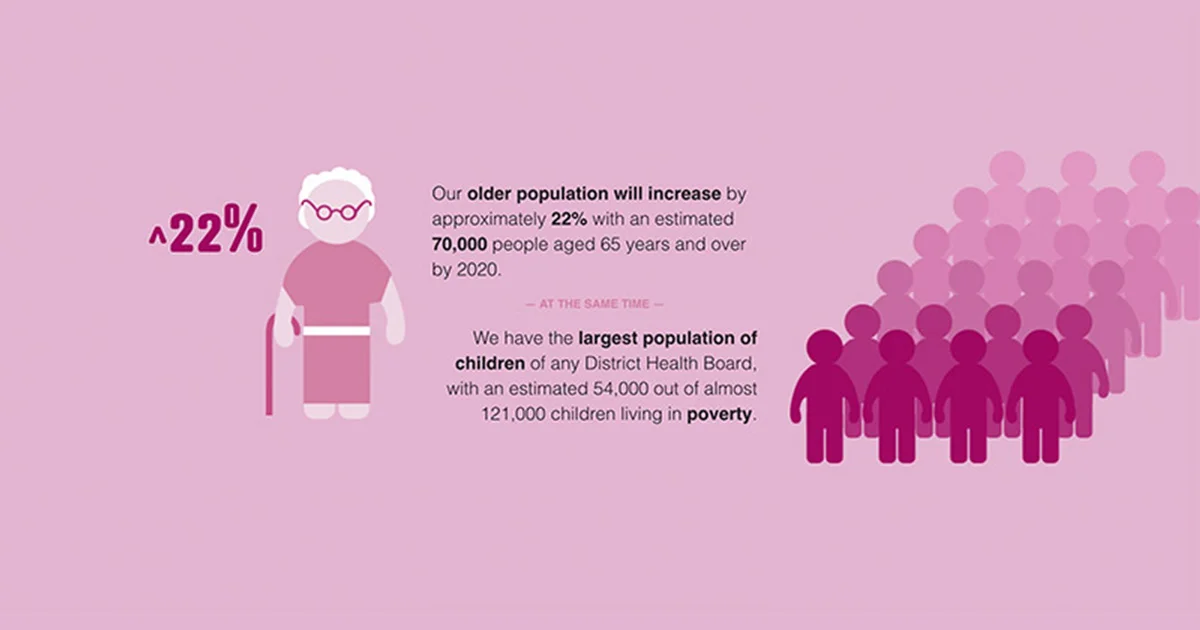 ^22%

Our older population will increase by approximately 22% with an estimated 70,000 people aged 65 years and over by 2020.

— AT THE SAME TIME —

We have the largest population of children of any District Health Board, with an estimated 54,000 out of almost 121,000 children living in poverty.